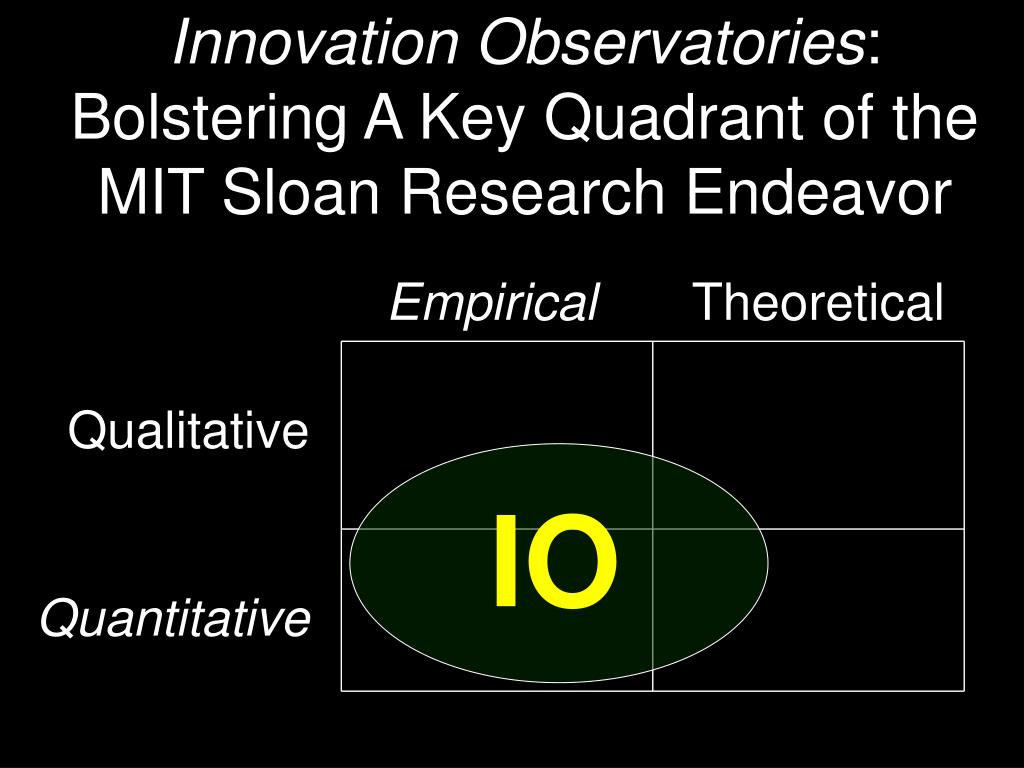 Innovation Observatories: Bolstering A Key Quadrant of the MIT Sloan Research Endeavor

Empirical
Theoretical

Qualitative
Quantitative

IO